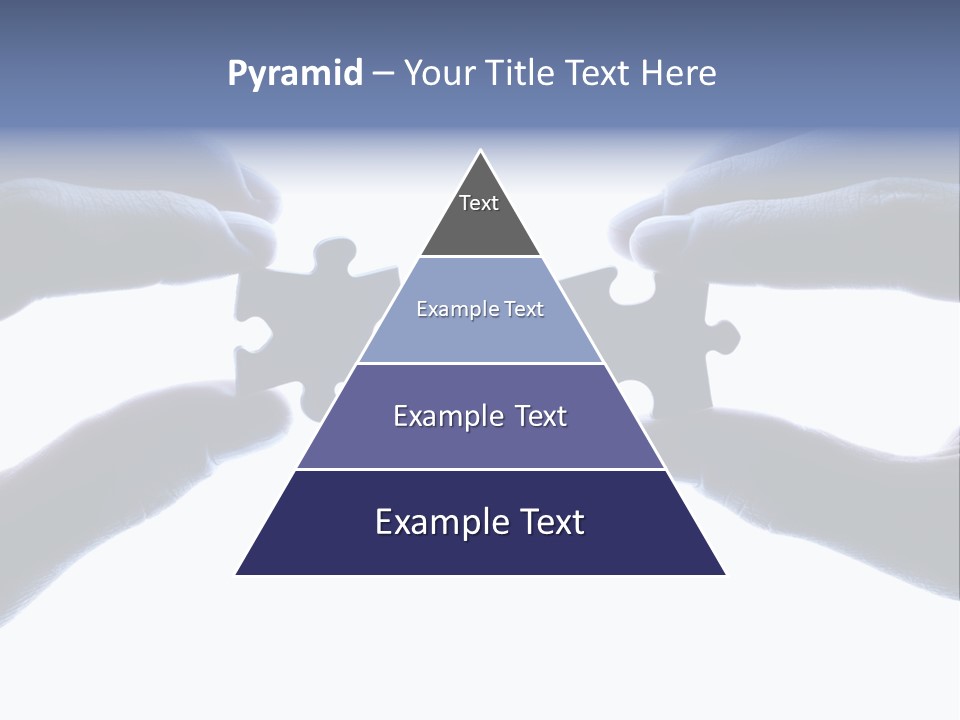 Pyramid – Your Title Text Here

Text

Example Text

Example Text

Example Text